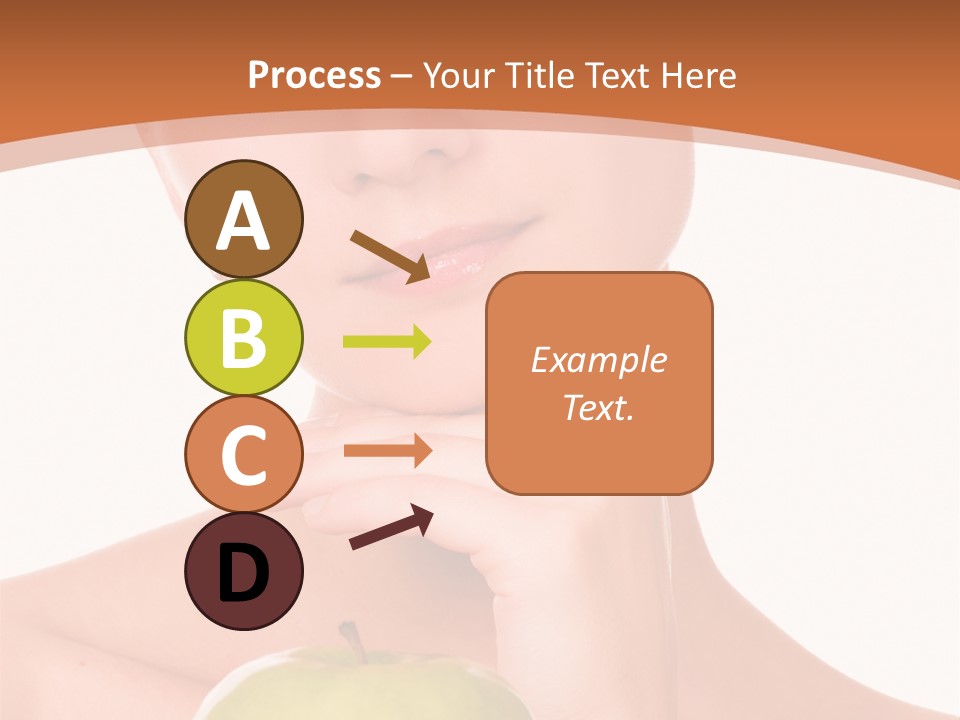 Process – Your Title Text Here

A

B

C

D

Example Text.